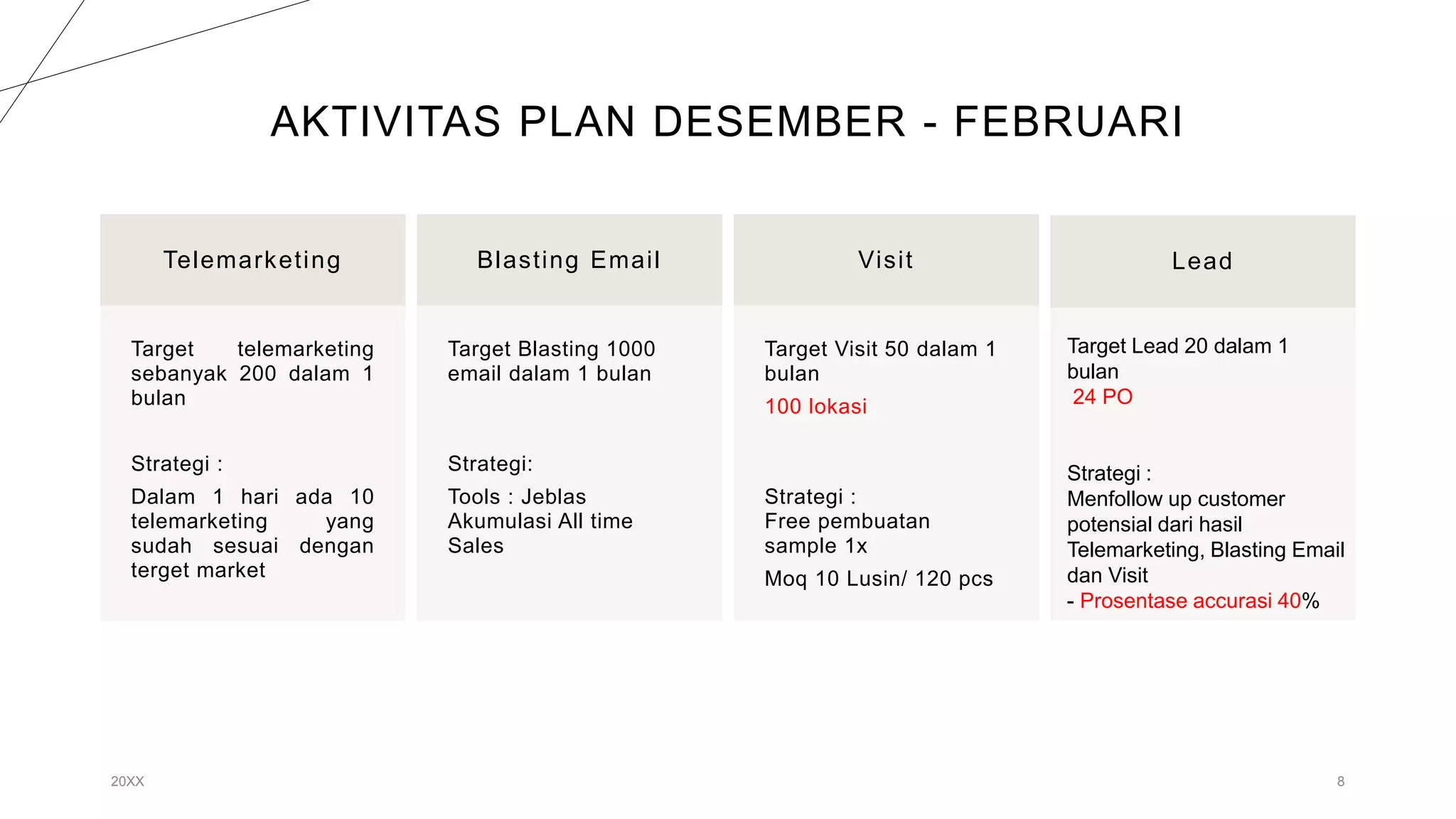 AKTIVITAS PLAN DESEMBER - FEBRUARI

Telemarketing

Target telemarketing sebanyak 200 dalam 1 bulan

Strategi :

Dalam 1 hari ada 10 telemarketing yang sudah sesuai dengan terget market

Blasting Email

Target Blasting 1000 email dalam 1 bulan

Strategi:

Tools : Jeblas
Akumulasi All time Sales

Visit

Target Visit 50 dalam 1 bulan

100 lokasi

Strategi :
Free pembuatan sample 1x

Moq 10 Lusin/ 120 pcs

Lead

Target Lead 20 dalam 1 bulan
24 PO

Strategi :
Menfollow up customer potensial dari hasil Telemarketing, Blasting Email dan Visit
- Prosentase accurasi 40%

20XX

8